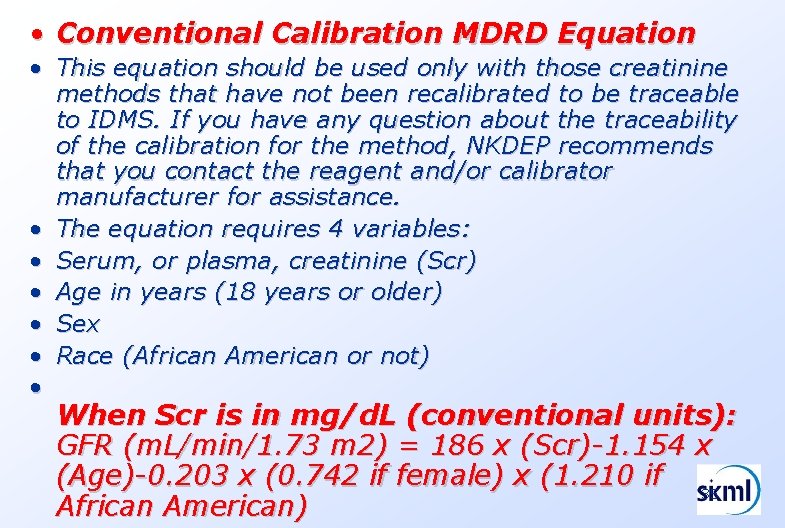 • Conventional Calibration MDRD Equation

• This equation should be used only with those creatinine methods that have not been recalibrated to be traceable to IDMS. If you have any question about the traceability of the calibration for the method, NKDEP recommends that you contact the reagent and/or calibrator manufacturer for assistance.
• The equation requires 4 variables:
• Serum, or plasma, creatinine (Scr)
• Age in years (18 years or older)
• Sex
• Race (African American or not)
•

When Scr is in mg/dL (conventional units):
GFR (mL/min/1.73 m2) = 186 x (Scr)-1.154 x (Age)-0.203 x (0.742 if female) x (1.210 if African American)

skml